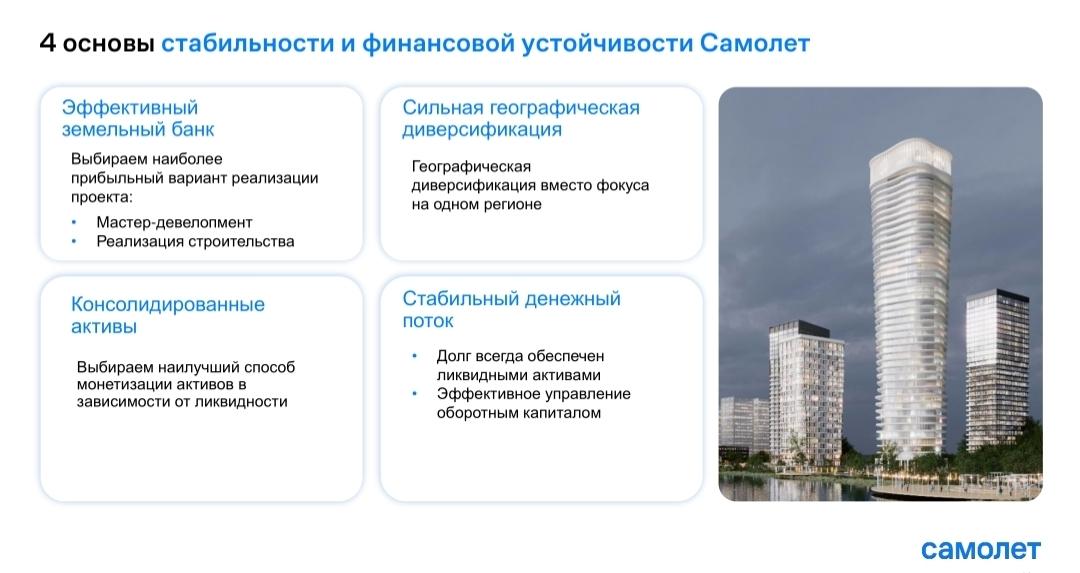 4 основы стабильности и финансовой устойчивости Самолет

Эффективный земельный банк

Выбираем наиболее прибыльный вариант реализации проекта:
• Мастер-девелопмент
• Реализация строительства

Сильная географическая диверсификация

Географическая диверсификация вместо фокуса на одном регионе

Консолидированные активы

Выбираем наилучший способ монетизации активов в зависимости от ликвидности

Стабильный денежный поток

• Долг всегда обеспечен ликвидными активами
• Эффективное управление оборотным капиталом

самолет